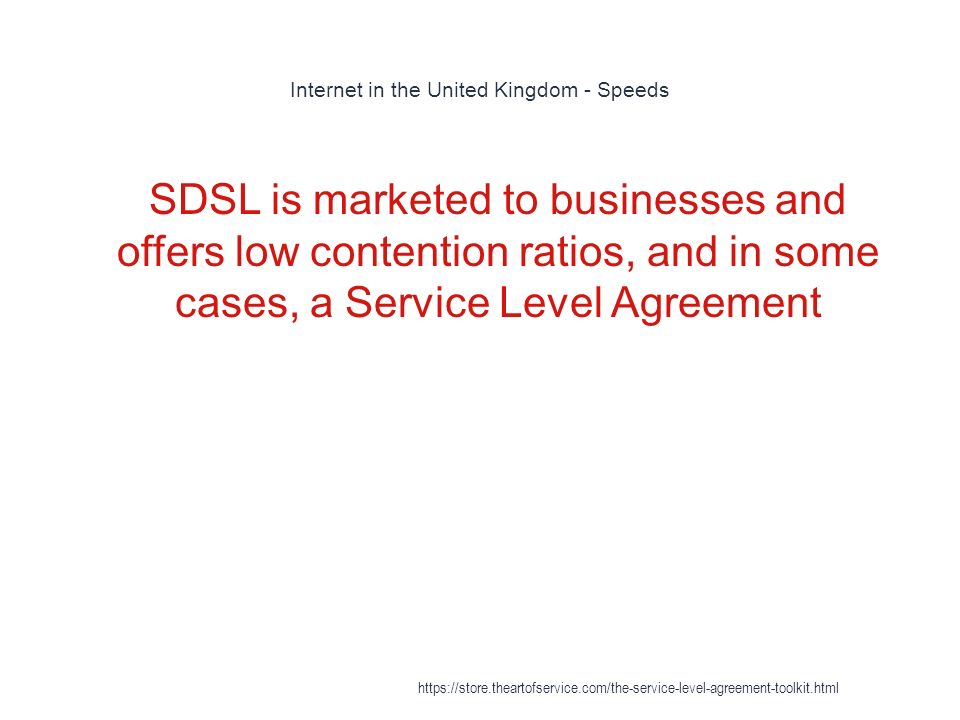 Internet in the United Kingdom - Speeds

SDSL is marketed to businesses and offers low contention ratios, and in some cases, a Service Level Agreement

https://store.theartofservice.com/the-service-level-agreement-toolkit.html